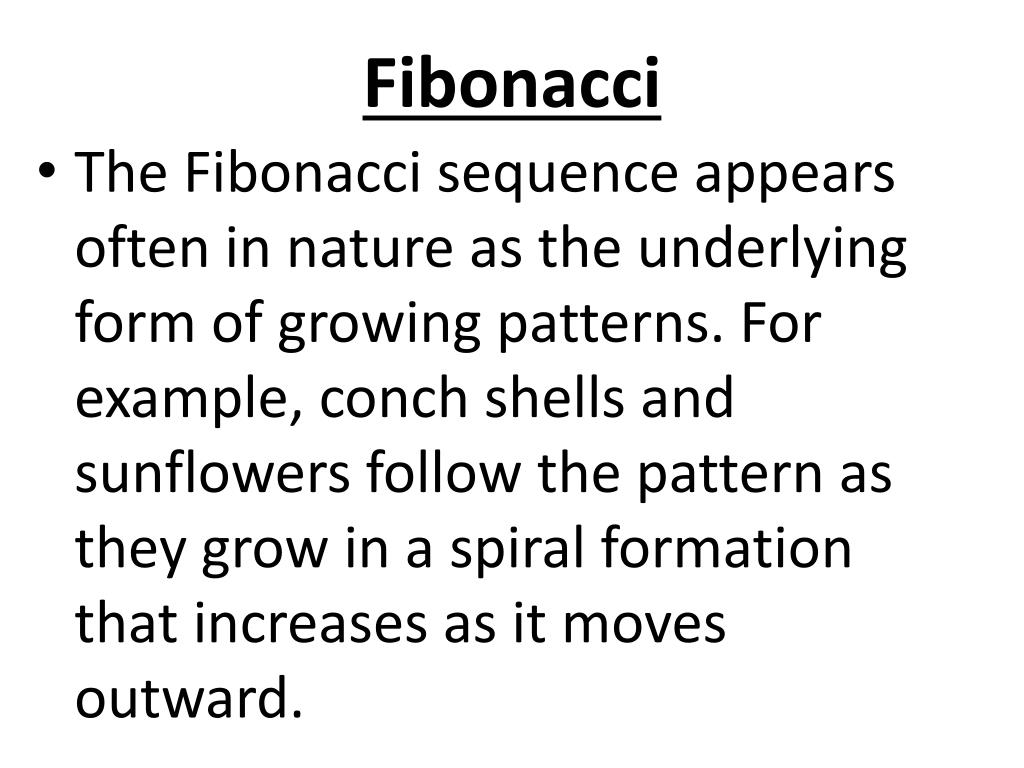 Fibonacci

• The Fibonacci sequence appears often in nature as the underlying form of growing patterns. For example, conch shells and sunflowers follow the pattern as they grow in a spiral formation that increases as it moves outward.